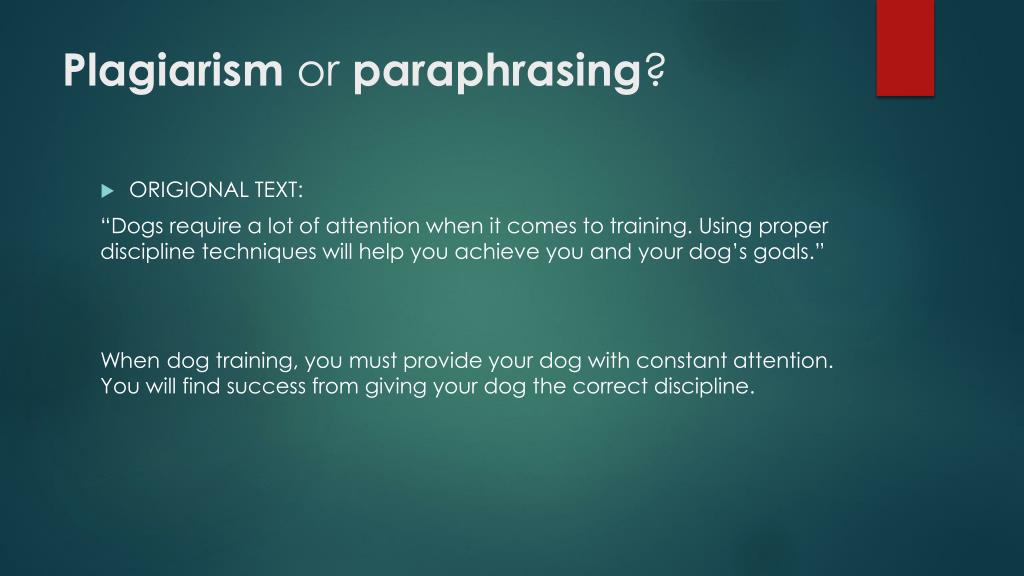 Plagiarism or paraphrasing?

ORIGIONAL TEXT:

“Dogs require a lot of attention when it comes to training. Using proper discipline techniques will help you achieve you and your dog’s goals.”

When dog training, you must provide your dog with constant attention. You will find success from giving your dog the correct discipline.